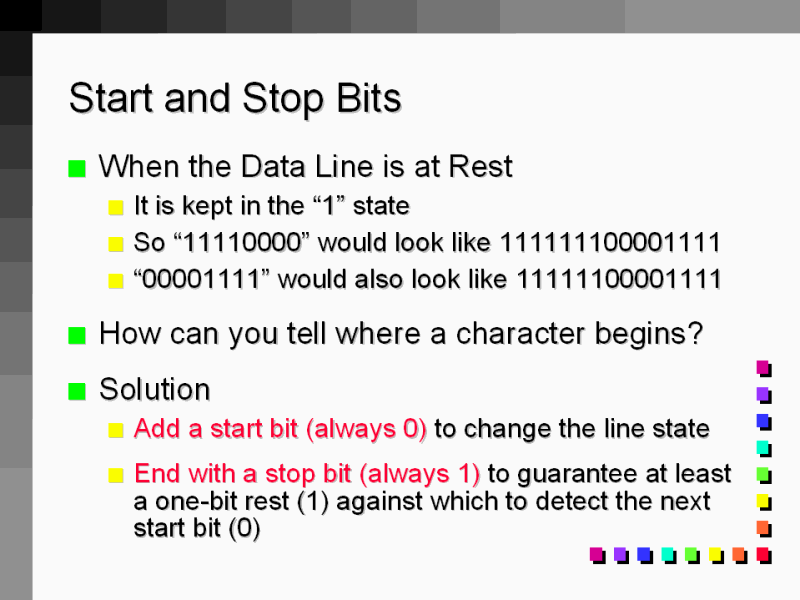 Start and Stop Bits

When the Data Line is at Rest

It is kept in the “1” state

So “11110000” would look like 111111100001111

“00001111” would also look like 11111100001111

How can you tell where a character begins?

Solution

Add a start bit (always 0) to change the line state

End with a stop bit (always 1) to guarantee at least a one-bit rest (1) against which to detect the next start bit (0)